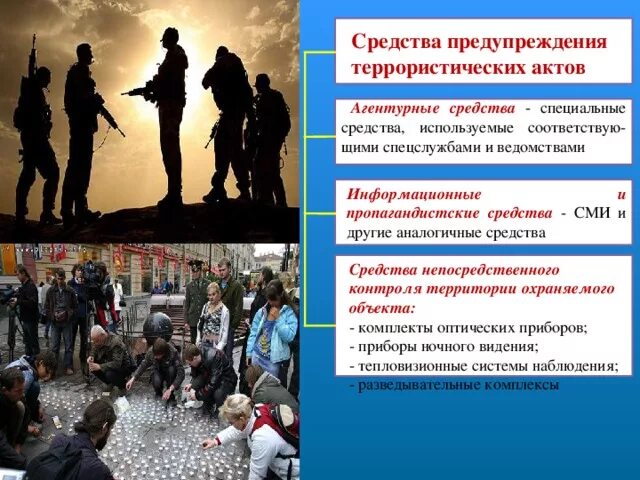 Средства предупреждения террористических актов

Агентурные средства - специальные средства, используемые соответствующими спецслужбами и ведомствами

Информационные и пропагандистские средства - СМИ и другие аналогичные средства

Средства непосредственного контроля территории охраняемого объекта:
- комплекты оптических приборов;
- приборы ночного видения;
- тепловизионные системы наблюдения;
- разведывательные комплексы